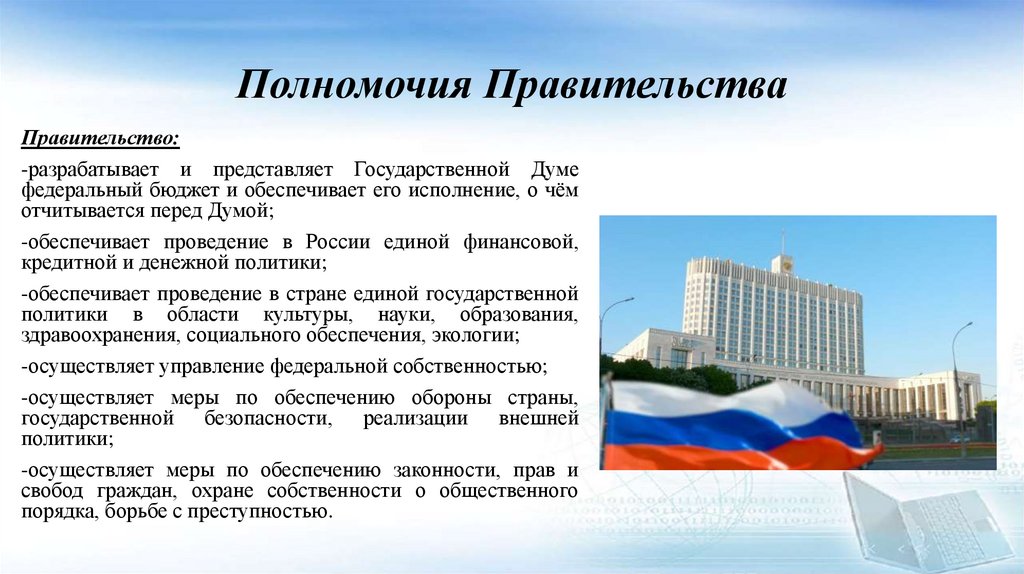 Полномочия Правительства

Правительство:

-разрабатывает и представляет Государственной Думе федеральный бюджет и обеспечивает его исполнение, о чём отчитывается перед Думой;

-обеспечивает проведение в России единой финансовой, кредитной и денежной политики;

-обеспечивает проведение в стране единой государственной политики в области культуры, науки, образования, здравоохранения, социального обеспечения, экологии;

-осуществляет управление федеральной собственностью;

-осуществляет меры по обеспечению обороны страны, государственной безопасности, реализации внешней политики;

-осуществляет меры по обеспечению законности, прав и свобод граждан, охране собственности о общественного порядка, борьбе с преступностью.